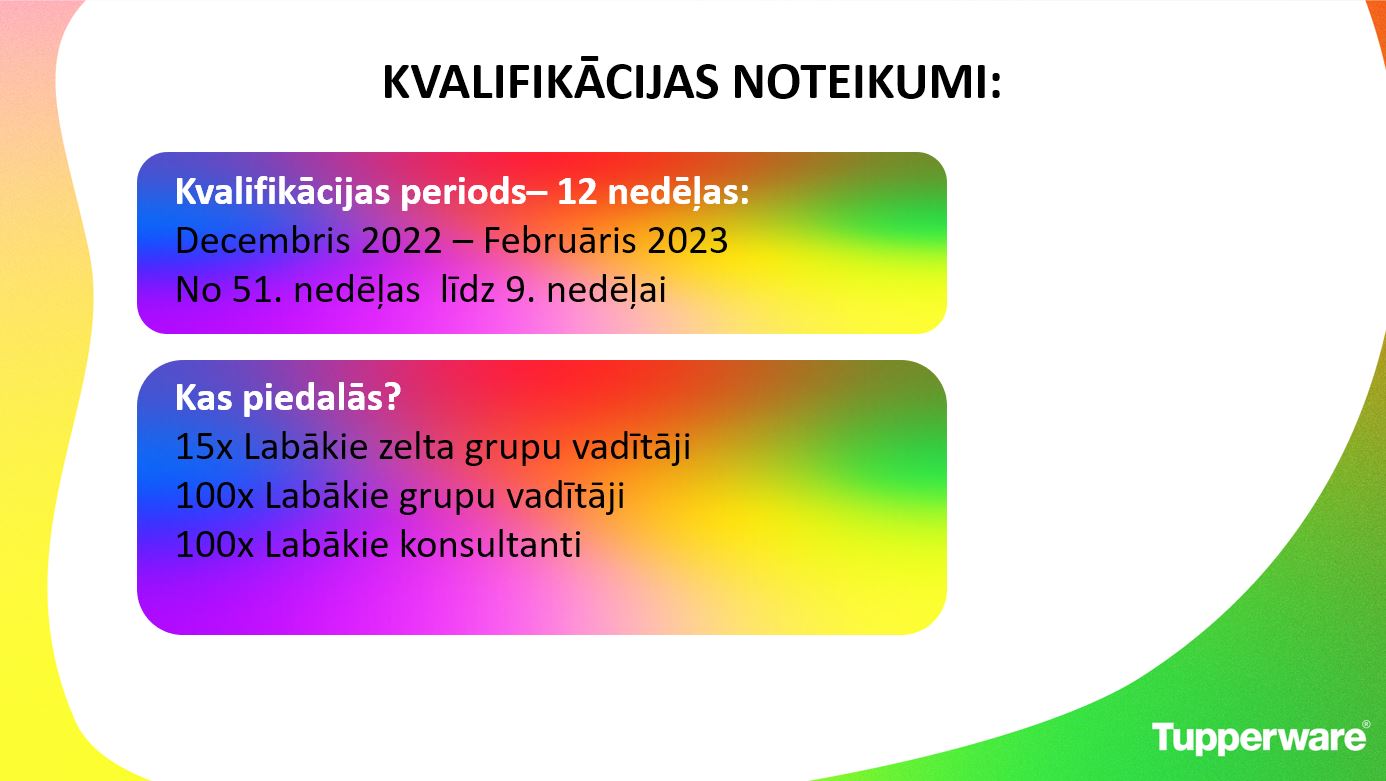 KVALIFIKĀCIJAS NOTEIKUMI:

Kvalifikācijas periods– 12 nedēļas:
Decembris 2022 – Februāris 2023
No 51. nedēļas  līdz 9. nedēļai

Kas piedalās?
15x Labākie zelta grupu vadītāji
100x Labākie grupu vadītāji
100x Labākie konsultanti

Tupperware®